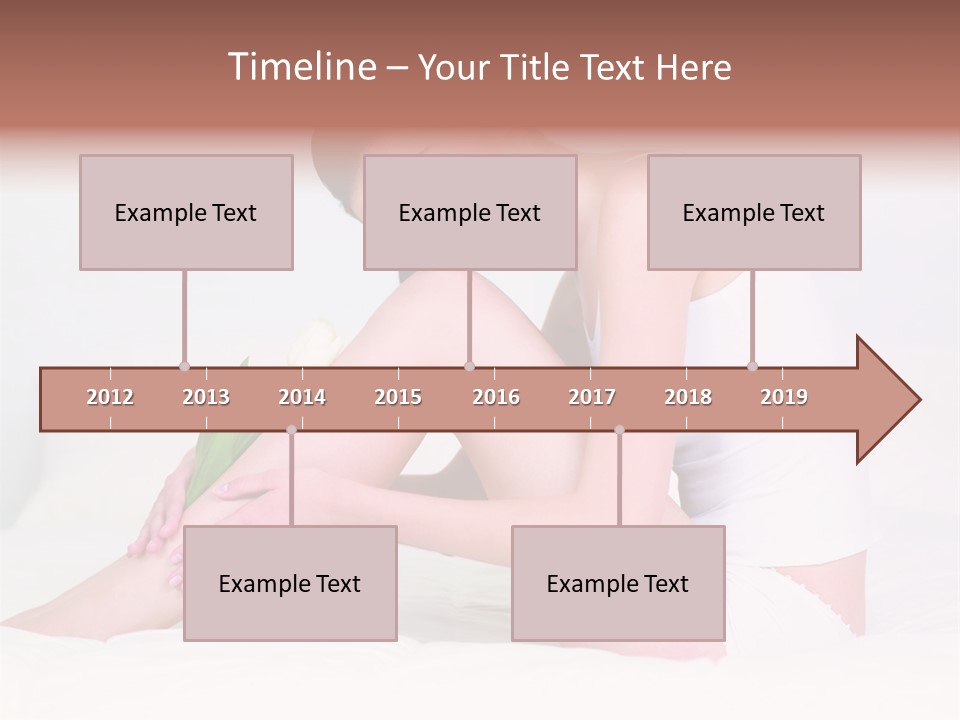 Timeline – Your Title Text Here

Example Text

Example Text

Example Text

2012 2013 2014 2015 2016 2017 2018 2019

Example Text

Example Text